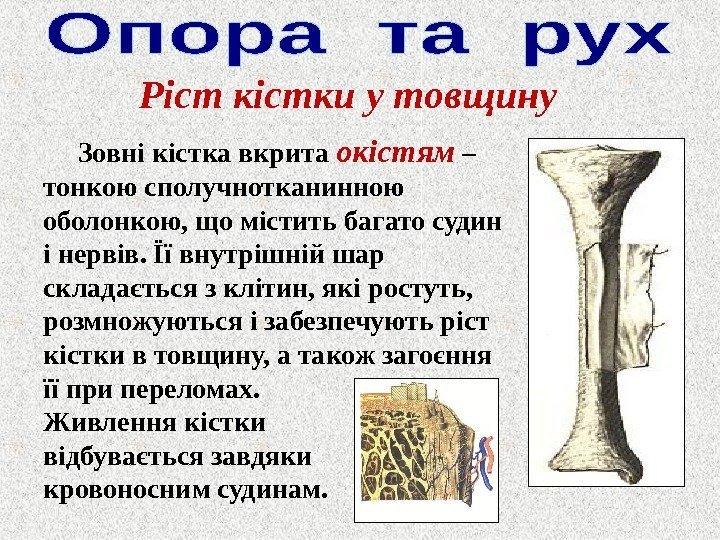 Опора та рух

Ріст кістки у товщину

Зовні кістка вкрита окістям – тонкою сполучнотканинною оболонкою, що містить багато судин і нервів. Її внутрішній шар складається з клітин, які ростуть, розмножуються і забезпечують ріст кістки в товщину, а також загоєння її при переломах. Живлення кістки відбувається завдяки кровоносним судинам.